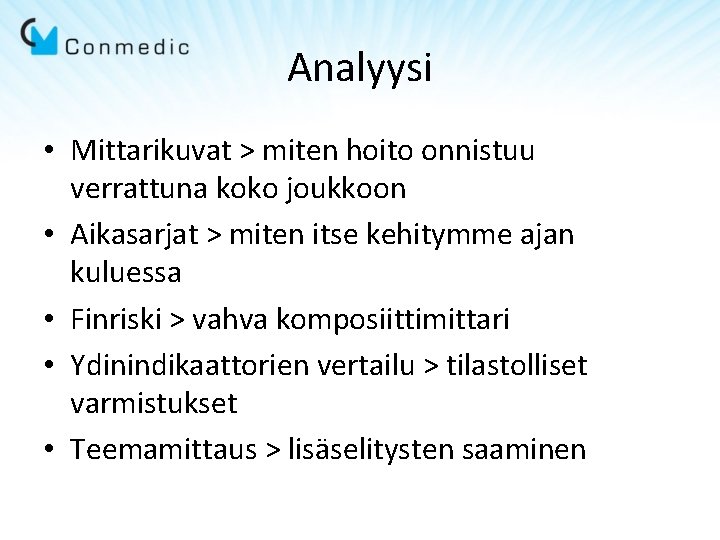 Conmedic

Analyysi

• Mittarikuvat > miten hoito onnistuu verrattuna koko joukkoon
• Aikasarjat > miten itse kehitymme ajan kuluessa
• Finriski > vahva komposiittimittari
• Ydinindikaattorien vertailu > tilastolliset varmistukset
• Teemamittaus > lisäselitysten saaminen